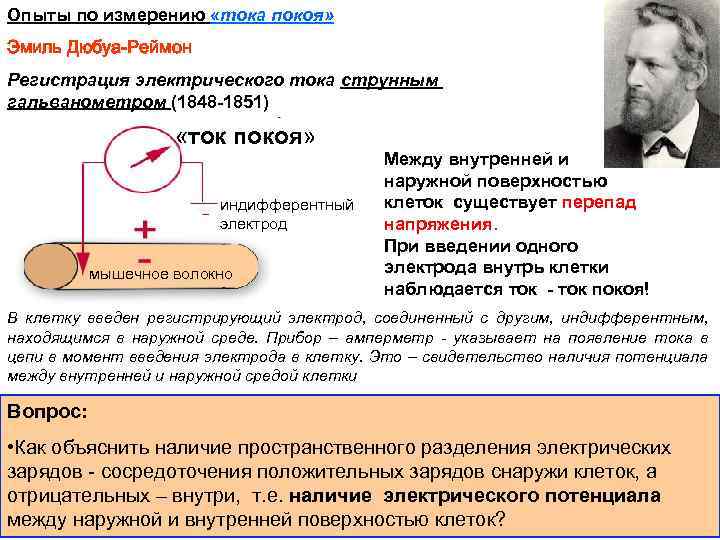 Опыты по измерению «тока покоя»

Эмиль Дюбуа-Реймон

Регистрация электрического тока струнным гальванометром (1848-1851)

«ток покоя»

индифферентный электрод

+

-

мышечное волокно

Между внутренней и наружной поверхностью клеток существует перепад напряжения.
При введении одного электрода внутрь клетки наблюдается ток - ток покоя!

В клетку введен регистрирующий электрод, соединенный с другим, индифферентным, находящимся в наружной среде. Прибор – амперметр - указывает на появление тока в цепи в момент введения электрода в клетку. Это – свидетельство наличия потенциала между внутренней и наружной средой клетки

Вопрос:

•Как объяснить наличие пространственного разделения электрических зарядов - сосредоточения положительных зарядов снаружи клеток, а отрицательных – внутри, т.е. наличие электрического потенциала между наружной и внутренней поверхностью клеток?